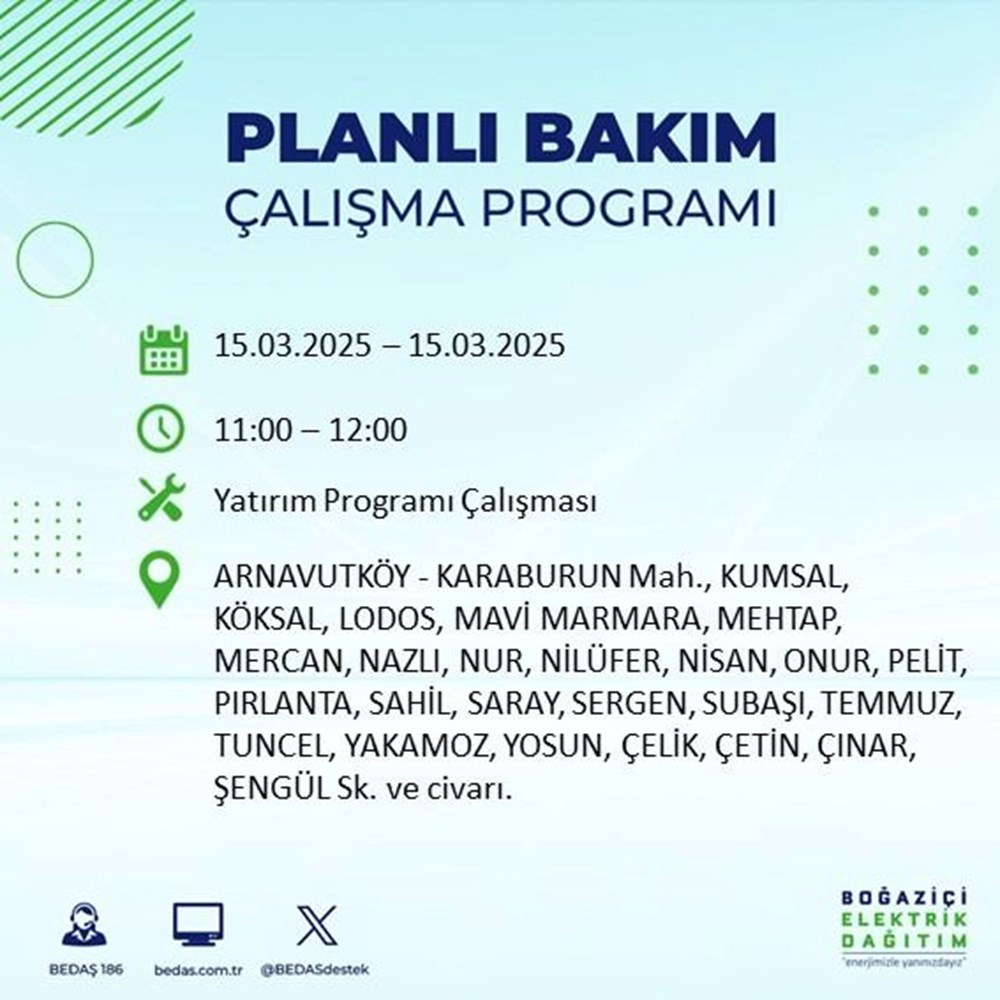 PLANLI BAKIM
ÇALIŞMA PROGRAMI

15.03.2025 – 15.03.2025

11:00 – 12:00

Yatırım Programı Çalışması

ARNAVUTKÖY - KARABURUN Mah., KUMSAL, KÖKSAL, LODOS, MAVİ MARMARA, MEHTAP, MERCAN, NAZLI, NUR, NİLÜFER, NİSAN, ONUR, PELİT, PIRLANTA, SAHİL, SARAY, SERGEN, SUBAŞI, TEMMUZ, TUNCEL, YAKAMOZ, YOSUN, ÇELİK, ÇETİN, ÇINAR, ŞENGÜL Sk. ve civarı.

BEDAŞ 186
bedas.com.tr
@BEDASdestek

BOĞAZİÇİ
ELEKTRİK
DAĞITIM
"enerjimizle yanınızdayız"